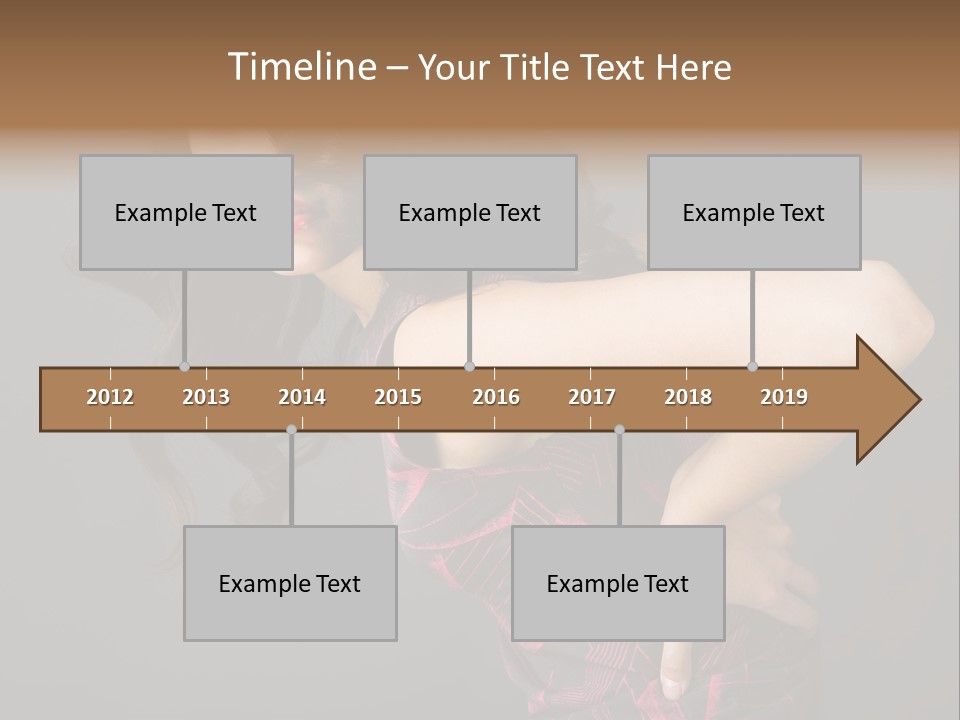 Timeline – Your Title Text Here

Example Text

Example Text

Example Text

2012 2013 2014 2015 2016 2017 2018 2019

Example Text

Example Text